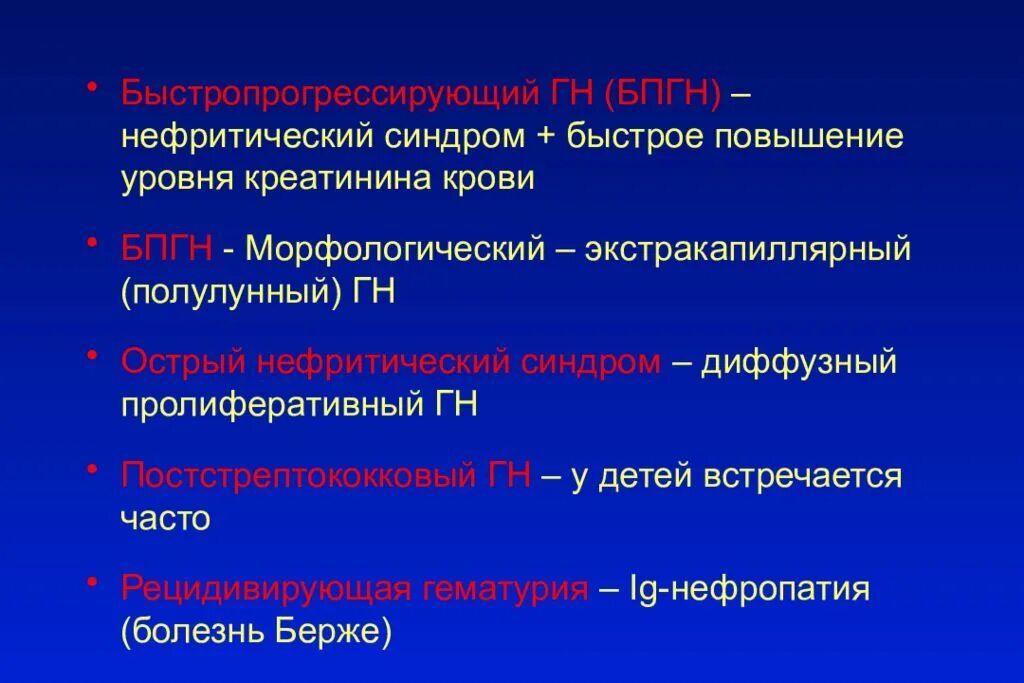 • Быстропрогрессирующий ГН (БПГН) – нефритический синдром + быстрое повышение уровня креатинина крови

• БПГН - Морфологический – экстракапиллярный (полулунный) ГН

• Острый нефритический синдром – диффузный пролиферативный ГН

• Постстрептококковый ГН – у детей встречается часто

• Рецидивирующая гематурия – Ig-нефропатия (болезнь Берже)